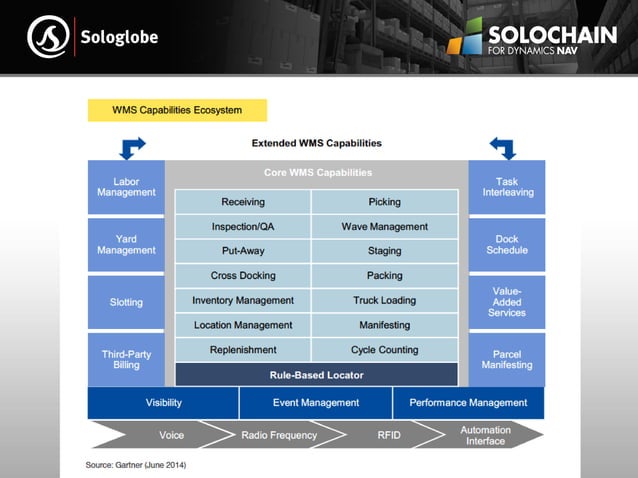 Sologlobe

SOLOCHAIN
FOR DYNAMICS NAV

WMS Capabilities Ecosystem

Extended WMS Capabilities

Labor Management

Yard Management

Slotting

Third-Party Billing

Core WMS Capabilities

| Receiving | Picking |
|---|---|
| Inspection/QA | Wave Management |
| Put-Away | Staging |
| Cross Docking | Packing |
| Inventory Management | Truck Loading |
| Location Management | Manifesting |
| Replenishment | Cycle Counting |

Rule-Based Locator

Task Interleaving

Dock Schedule

Value-Added Services

Parcel Manifesting

Visibility

Event Management

Performance Management

Voice

Radio Frequency

RFID

Automation Interface

Source: Gartner (June 2014)